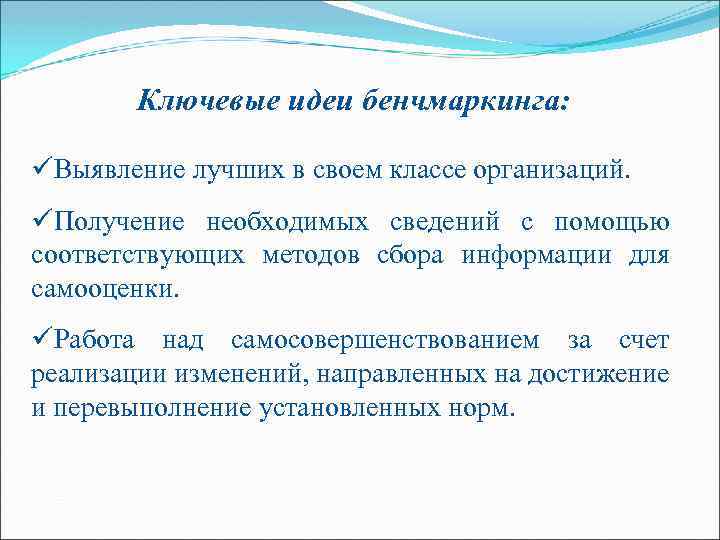 Ключевые идеи бенчмаркинга:

✓Выявление лучших в своем классе организаций.

✓Получение необходимых сведений с помощью соответствующих методов сбора информации для самооценки.

✓Работа над самосовершенствованием за счет реализации изменений, направленных на достижение и перевыполнение установленных норм.